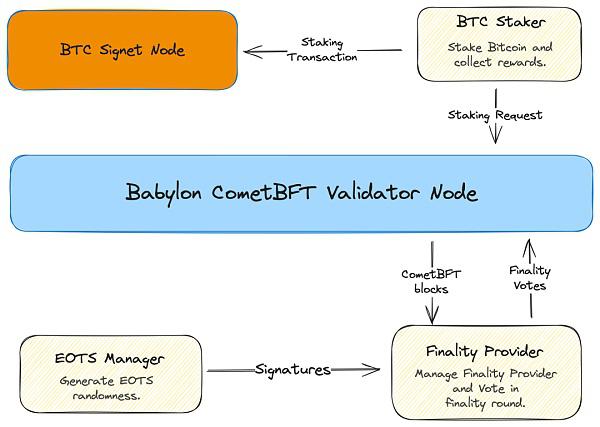 BTC Signet Node

Staking Transaction

BTC Staker

Stake Bitcoin and collect rewards.

Staking Request

Babylon CometBFT Validator Node

CometBFT blocks

Finality Votes

EOTS Manager

Generate EOTS randomness.

Signatures

Finality Provider

Manage Finality Provider and Vote in finality round.